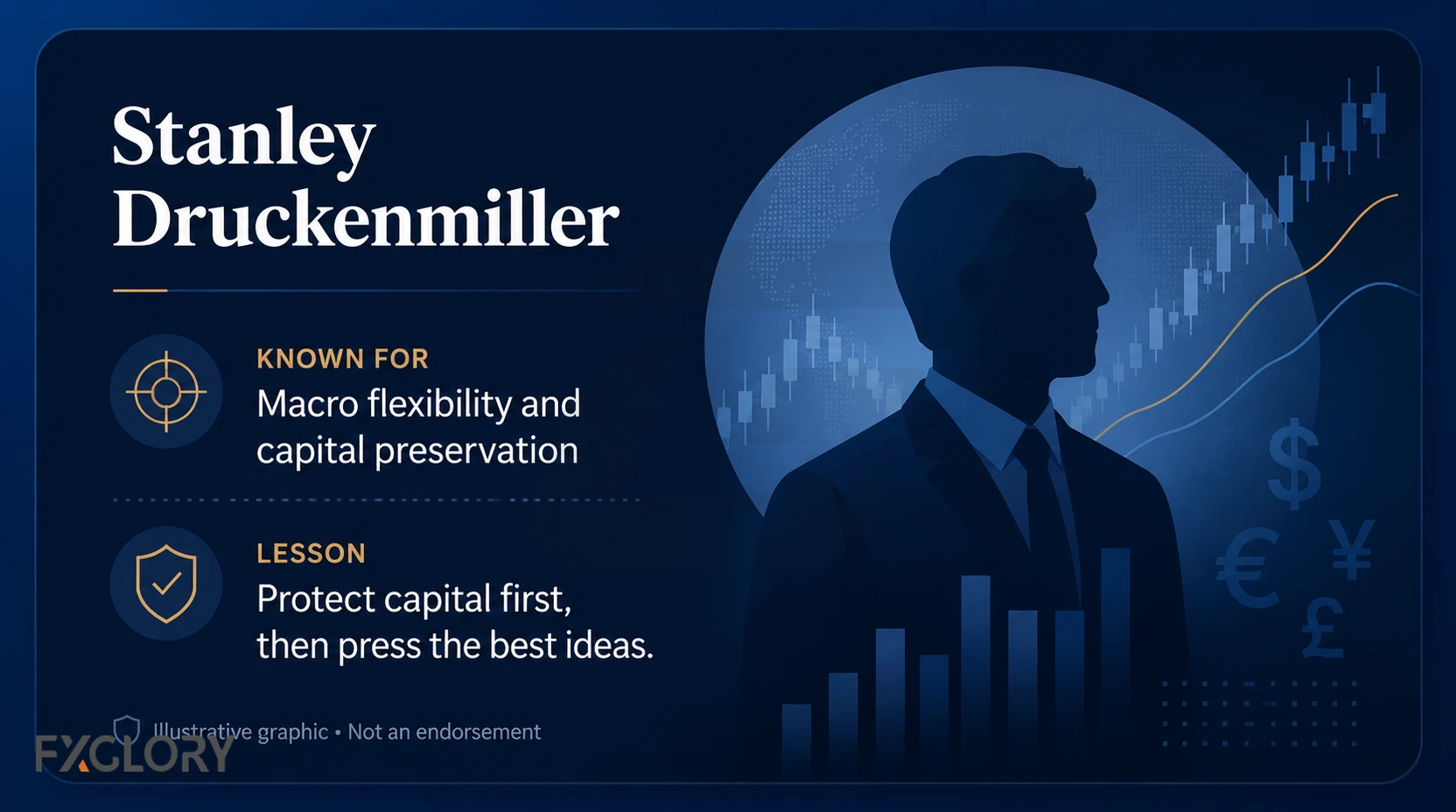 Stanley Druckenmiller

KNOWN FOR
Macro flexibility and capital preservation

LESSON
Protect capital first, then press the best ideas.

Illustrative graphic • Not an endorsement

FXGLORY

$ € ¥ £